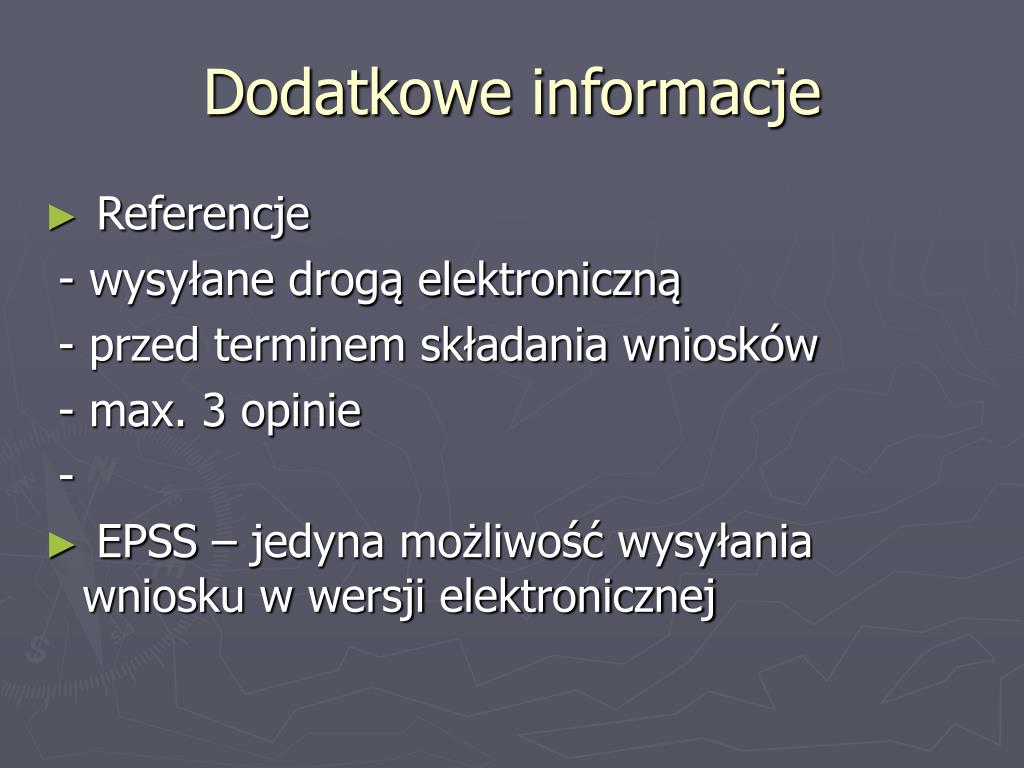 Dodatkowe informacje

► Referencje
- wysyłane drogą elektroniczną
- przed terminem składania wniosków
- max. 3 opinie
-

► EPSS – jedyna możliwość wysyłania wniosku w wersji elektronicznej